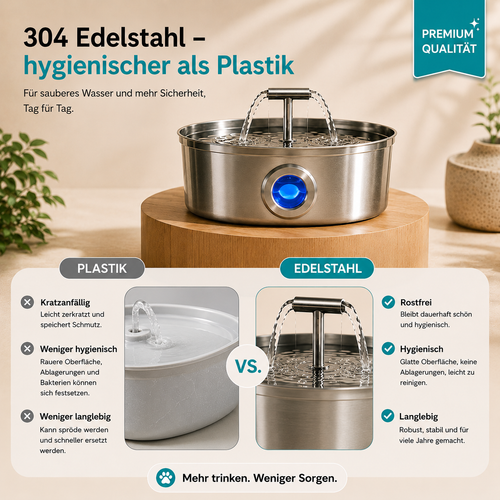 304 Edelstahl – hygienischer als Plastik

Für sauberes Wasser und mehr Sicherheit, Tag für Tag.

PREMIUM QUALITÄT

PLASTIK

Kratzanfällig
Leicht zerkratzt und speichert Schmutz.

Weniger hygienisch
Rauere Oberfläche, Ablagerungen und Bakterien können sich festsetzen.

Weniger langlebig
Kann spröde werden und schneller ersetzt werden.

VS.

EDELSTAHL

Rostfrei
Bleibt dauerhaft schön und hygienisch.

Hygienisch
Glatte Oberfläche, keine Ablagerungen, leicht zu reinigen.

Langlebig
Robust, stabil und für viele Jahre gemacht.

Mehr trinken. Weniger Sorgen.